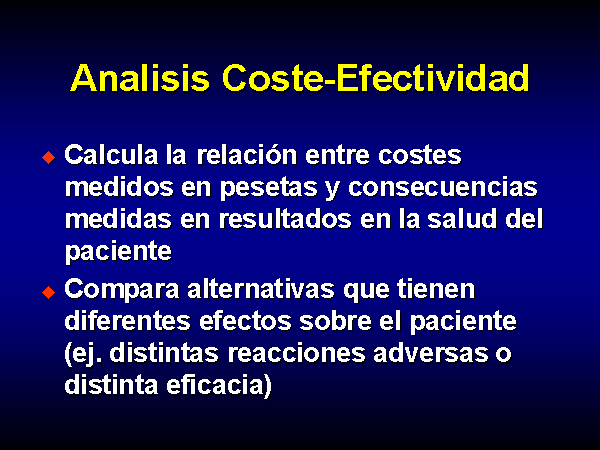 Analisis Coste-Efectividad

◆ Calcula la relación entre costes medidos en pesetas y consecuencias medidas en resultados en la salud del paciente

◆ Compara alternativas que tienen diferentes efectos sobre el paciente (ej. distintas reacciones adversas o distinta eficacia)